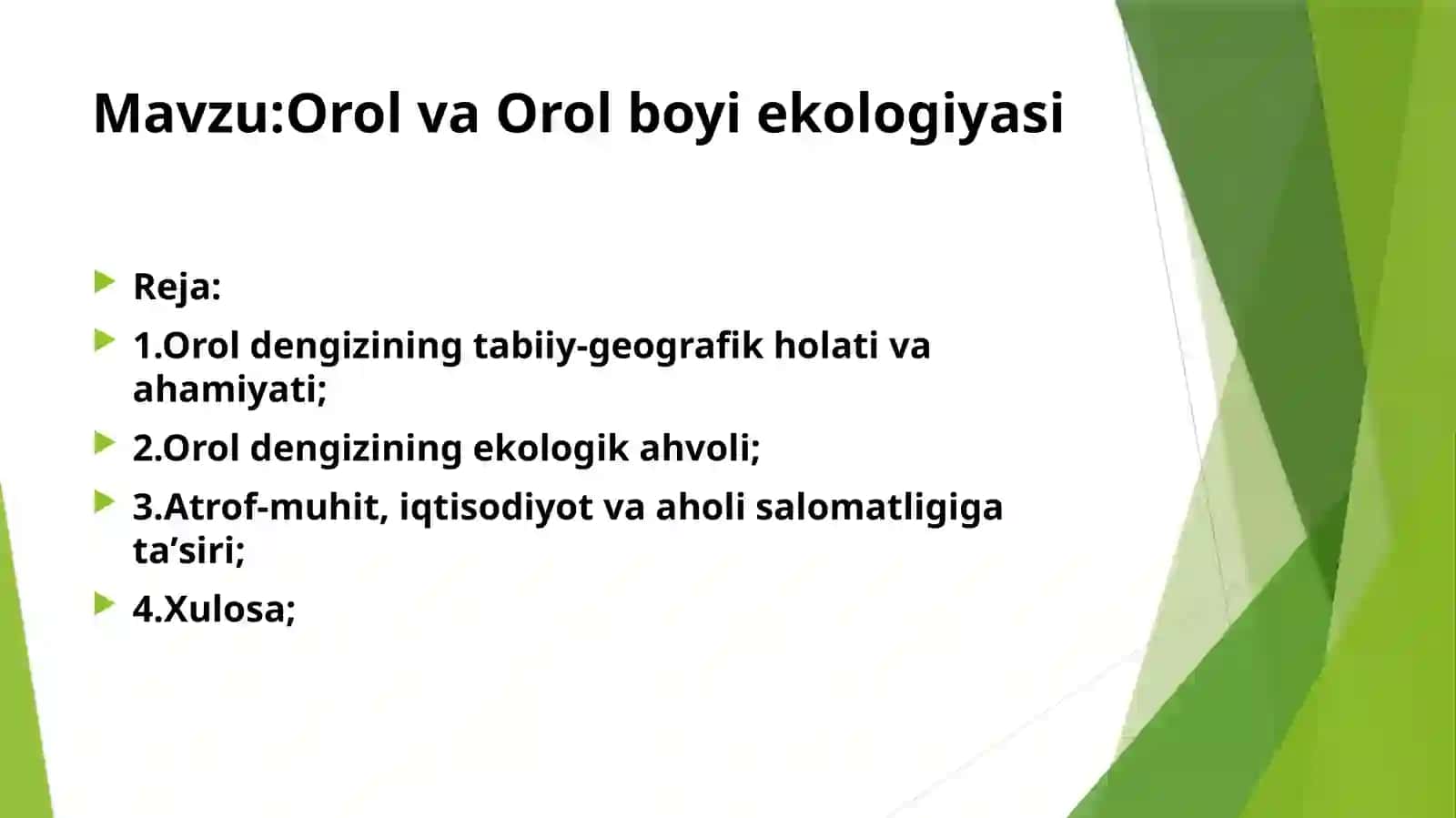 Mavzu:Orol va Orol boyi ekologiyasi

Reja:

1.Orol dengizining tabiiy-geografik holati va ahamiyati;

2.Orol dengizining ekologik ahvoli;

3.Atrof-muhit, iqtisodiyot va aholi salomatligiga ta’siri;

4.Xulosa;